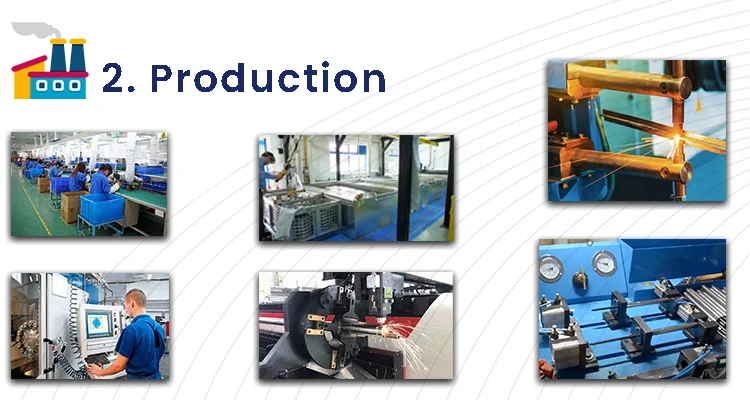 2. Production